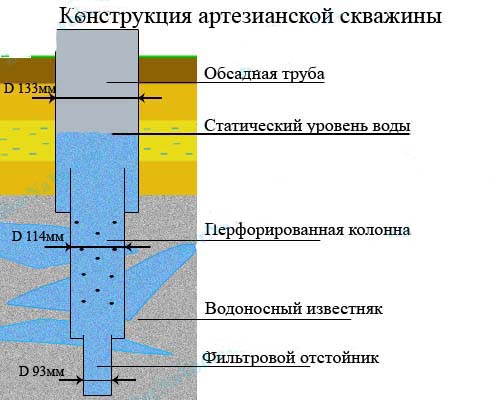 Конструкция артезианской скважины

D 133мм

Обсадная труба

Статический уровень воды

D 114мм

Перфорированная колонна

Водоносный известняк

Фильтровой отстойник

D 93мм